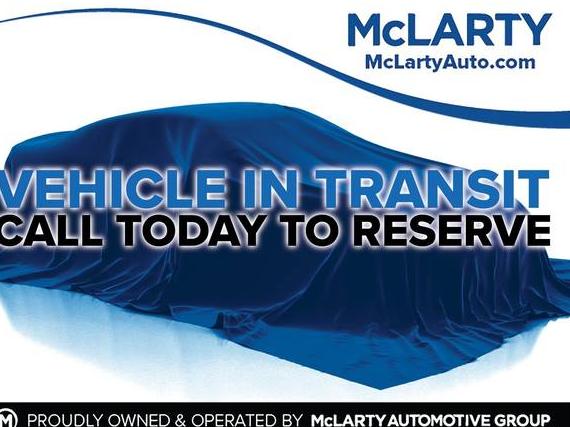 McLARTY
McLartyAuto.com

VEHICLE IN TRANSIT
CALL TODAY TO RESERVE

M PROUDLY OWNED & OPERATED BY McLARTY AUTOMOTIVE GROUP